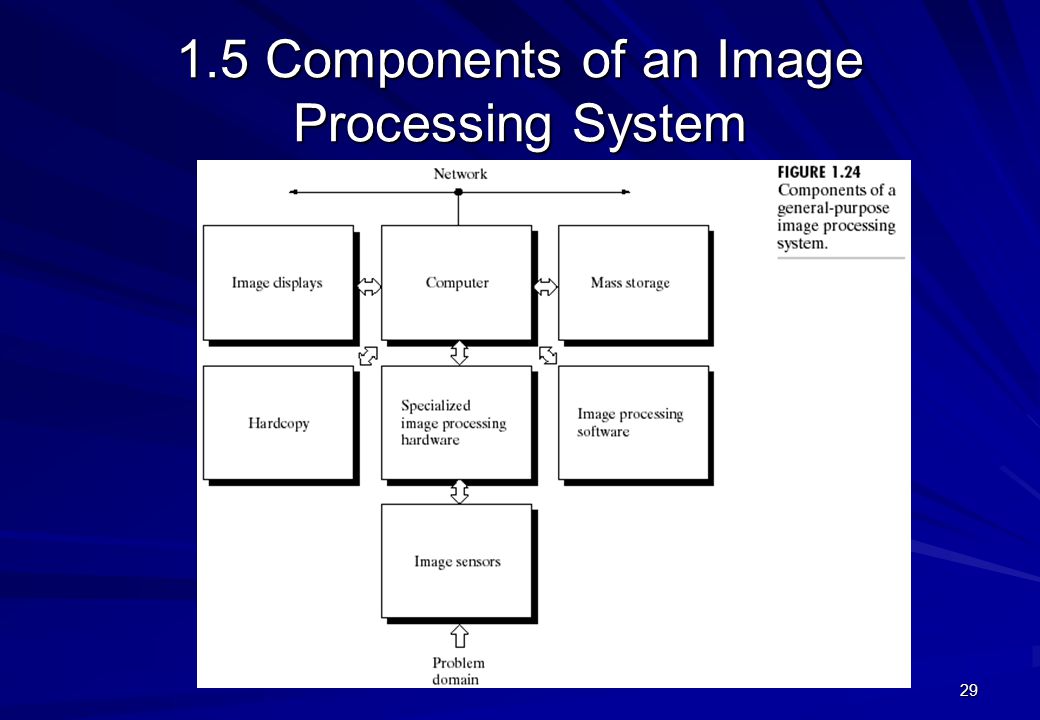 1.5 Components of an Image Processing System

Network

Image displays

Computer

Mass storage

Hardcopy

Specialized image processing hardware

Image processing software

Image sensors

Problem domain

FIGURE 1.24 Components of a general-purpose image processing system.

29